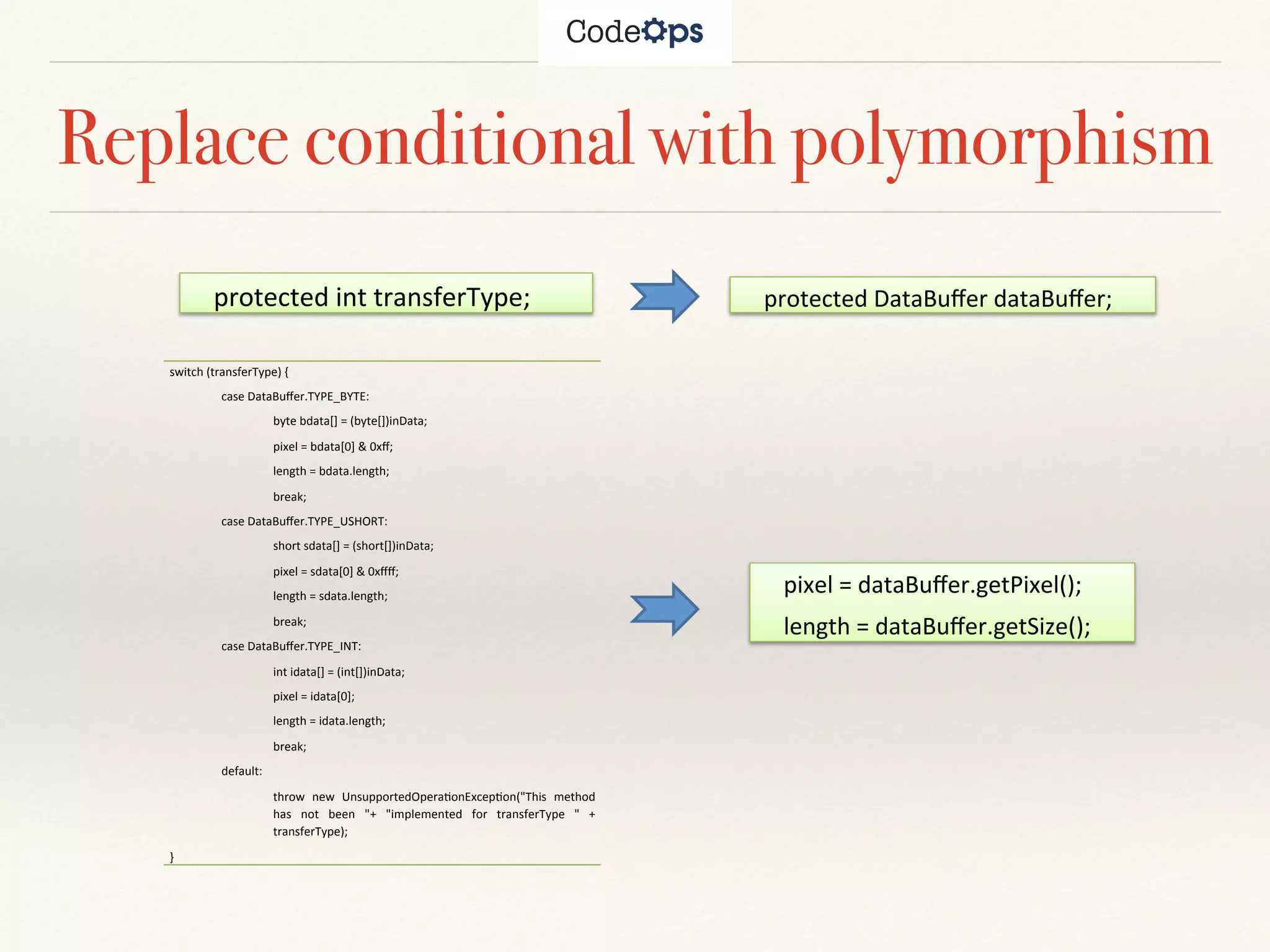 CodeOps

Replace conditional with polymorphism

protected int transferType;

protected DataBuffer dataBuffer;

switch (transferType) {
case DataBuffer.TYPE_BYTE:
byte bdata[] = (byte[])inData;
pixel = bdata[0] & 0xff;
length = bdata.length;
break;
case DataBuffer.TYPE_USHORT:
short sdata[] = (short[])inData;
pixel = sdata[0] & 0xffff;
length = sdata.length;
break;
case DataBuffer.TYPE_INT:
int idata[] = (int[])inData;
pixel = idata[0];
length = idata.length;
break;
default:
throw new UnsupportedOperationException("This method has not been "+ "implemented for transferType " + transferType);
}

pixel = dataBuffer.getPixel();
length = dataBuffer.getSize();